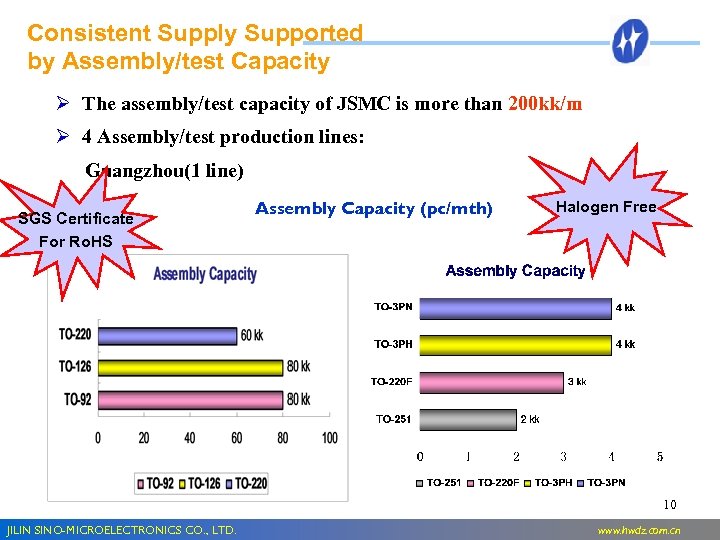 Consistent Supply Supported by Assembly/test Capacity

➢ The assembly/test capacity of JSMC is more than 200kk/m

➢ 4 Assembly/test production lines:

Guangzhou(1 line)

SGS Certificate For RoHS

Assembly Capacity (pc/mth)

Halogen Free

Assembly Capacity

TO-220
60 kk
TO-126
80 kk
TO-92
80 kk

0 20 40 60 80 100

TO-92 TO-126 TO-220

Assembly Capacity

TO-3PN
4 kk
TO-3PH
4 kk
TO-220F
3 kk
TO-251
2 kk

0 1 2 3 4 5

TO-251 TO-220F TO-3PH TO-3PN

10

JILIN SINO-MICROELECTRONICS CO., LTD.

www.hwdz.com.cn